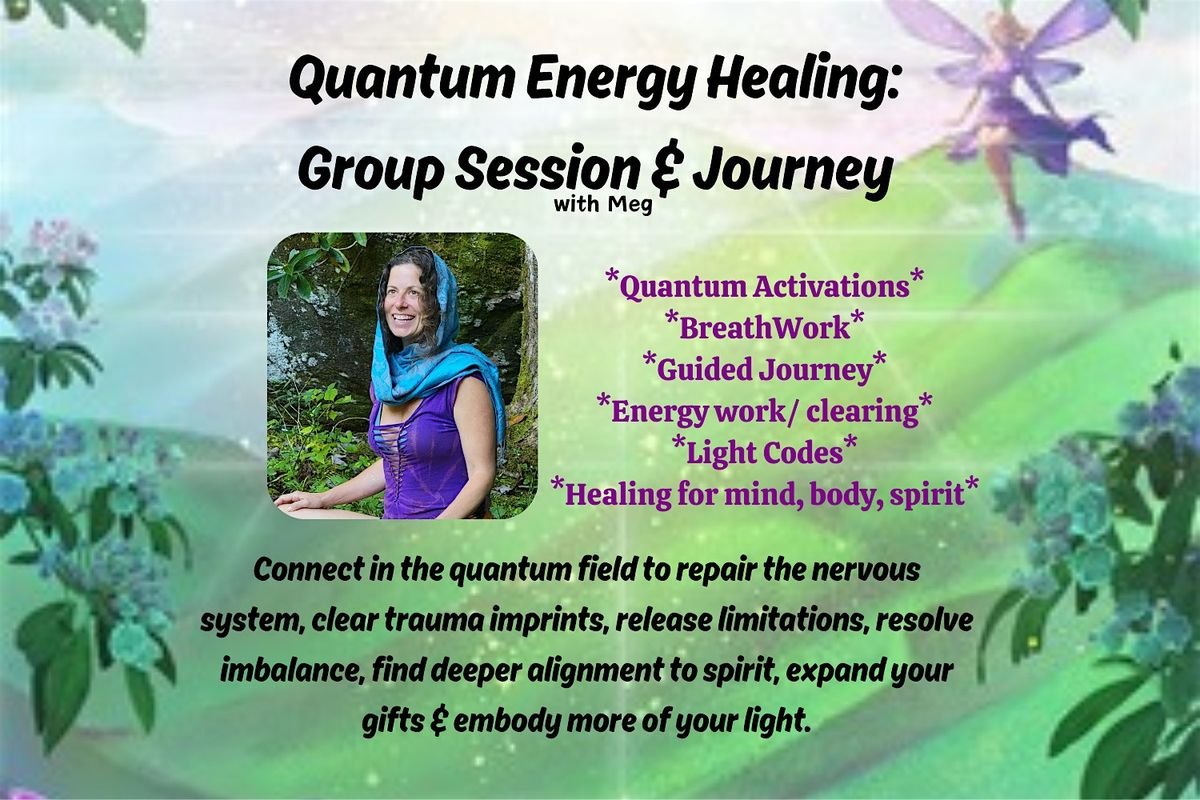 Quantum Energy Healing:
Group Session & Journey
with Meg

*Quantum Activations*
*BreathWork*
*Guided Journey*
*Energy work/ clearing*
*Light Codes*
*Healing for mind, body, spirit*

Connect in the quantum field to repair the nervous system, clear trauma imprints, release limitations, resolve imbalance, find deeper alignment to spirit, expand your gifts & embody more of your light.